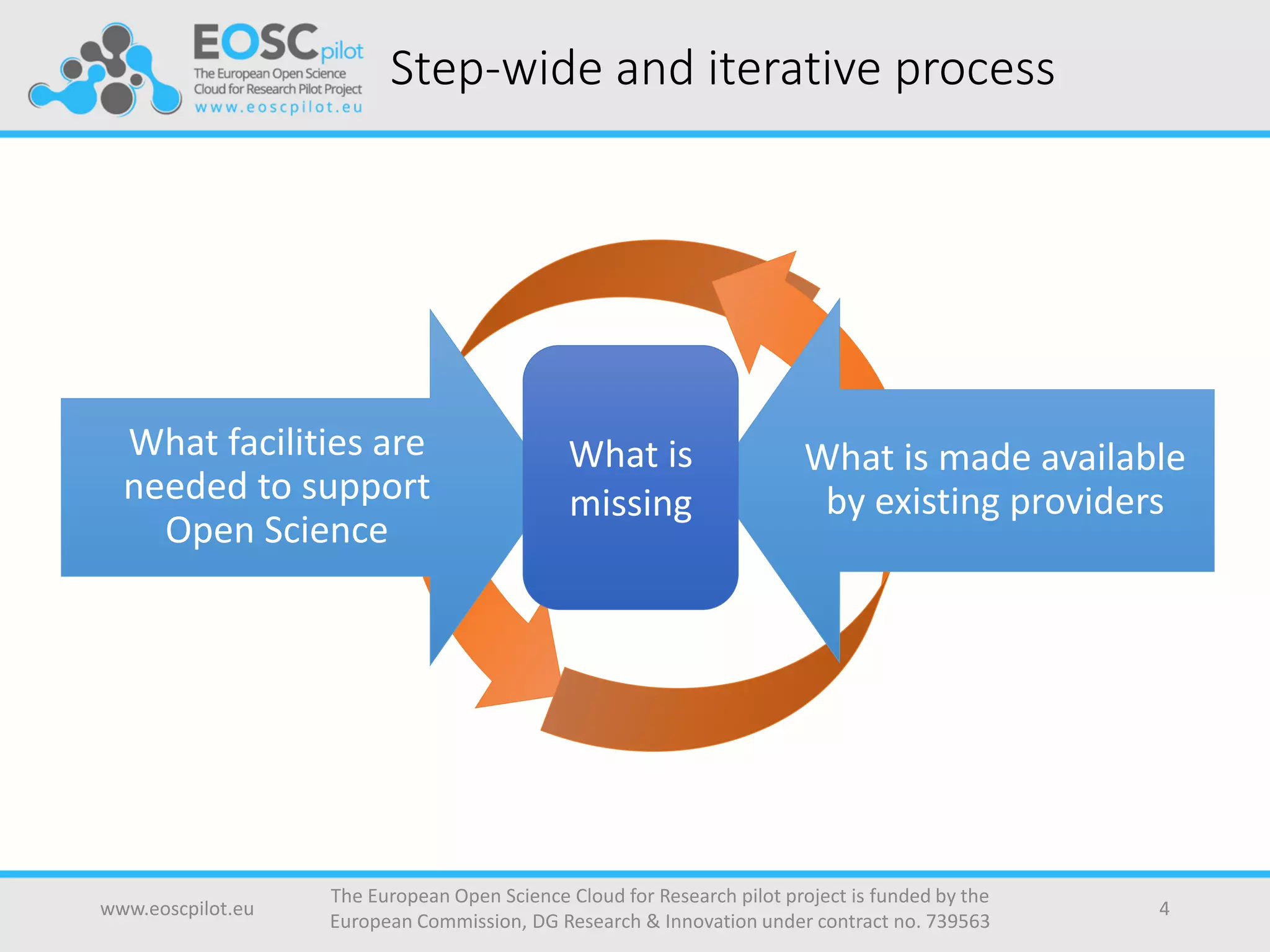 EOSCpilot
The European Open Science Cloud for Research Pilot Project
www.eoscpilot.eu

Step-wide and iterative process

What facilities are needed to support Open Science

What is missing

What is made available by existing providers

www.eoscpilot.eu

The European Open Science Cloud for Research pilot project is funded by the European Commission, DG Research & Innovation under contract no. 739563

4